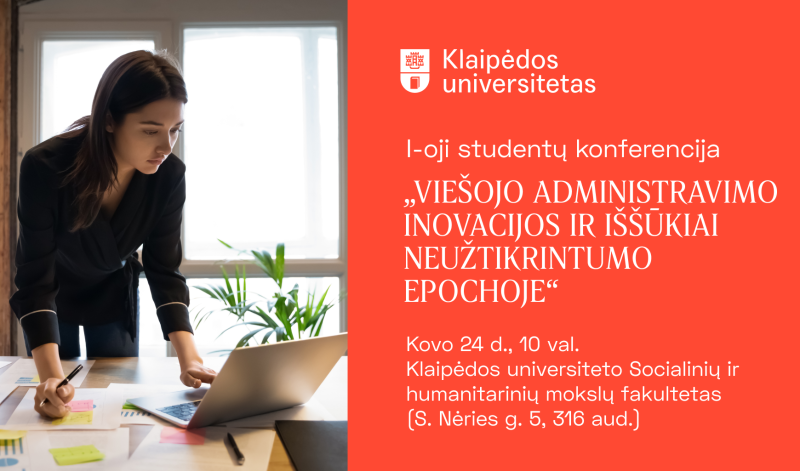 Klaipėdos universitetas

I-oji studentų konferencija

„VIEŠOJO ADMINISTRAVIMO INOVACIJOS IR IŠŠŪKIAI NEUŽTIKRINTUMO EPOCHOJE“

Kovo 24 d., 10 val.
Klaipėdos universiteto Socialinių ir humanitarinių mokslų fakultetas
(S. Nėries g. 5, 316 aud.)